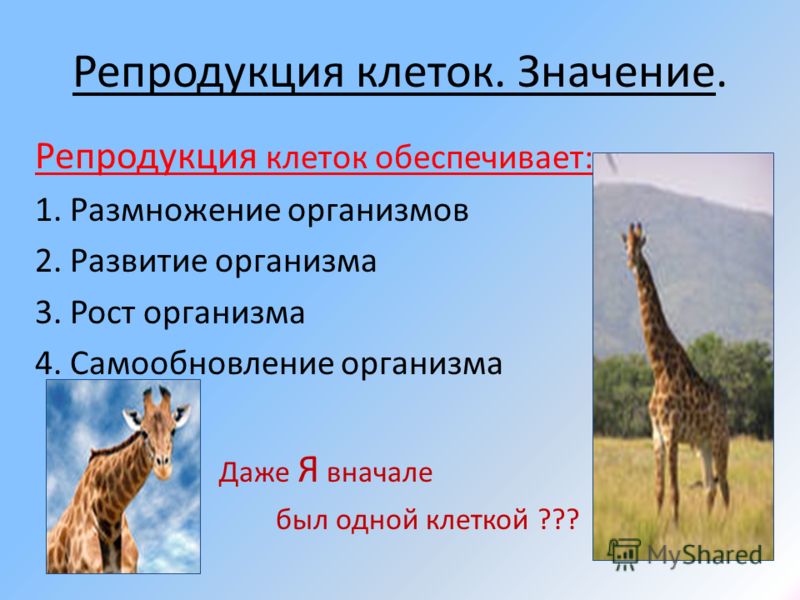 Репродукция клеток. Значение.

Репродукция клеток обеспечивает:

1. Размножение организмов

2. Развитие организма

3. Рост организма

4. Самообновление организма

Даже Я вначале был одной клеткой ???

MyShared